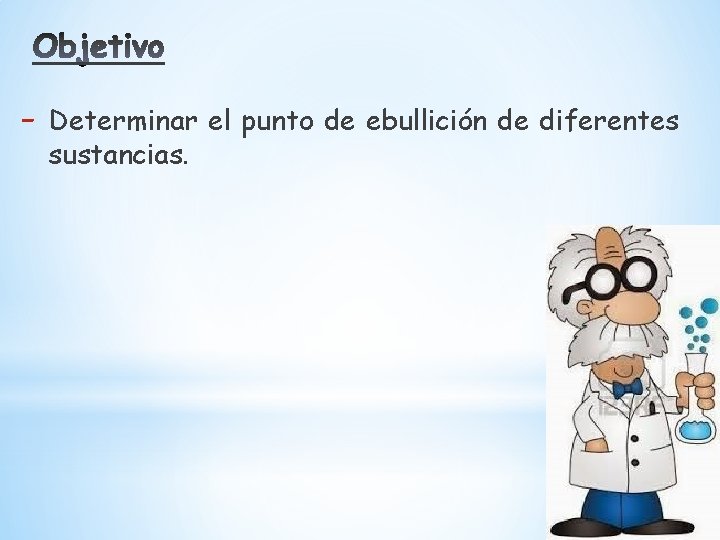 Objetivo

- Determinar el punto de ebullición de diferentes sustancias.